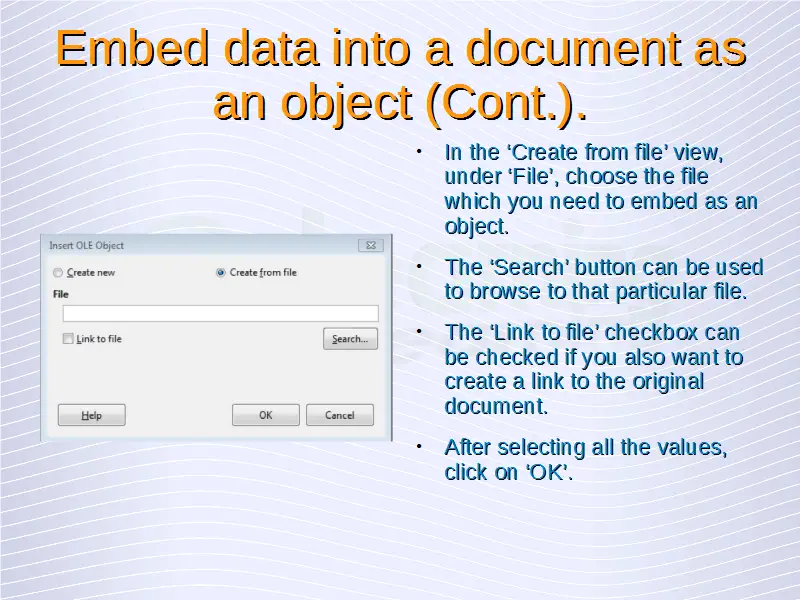 Embed data into a document as an object (Cont.).

Insert OLE Object

Create new

Create from file

File

Link to file

Search...

Help

OK

Cancel

• In the ‘Create from file’ view, under ‘File’, choose the file which you need to embed as an object.

• The ‘Search’ button can be used to browse to that particular file.

• The ‘Link to file’ checkbox can be checked if you also want to create a link to the original document.

• After selecting all the values, click on ‘OK’.